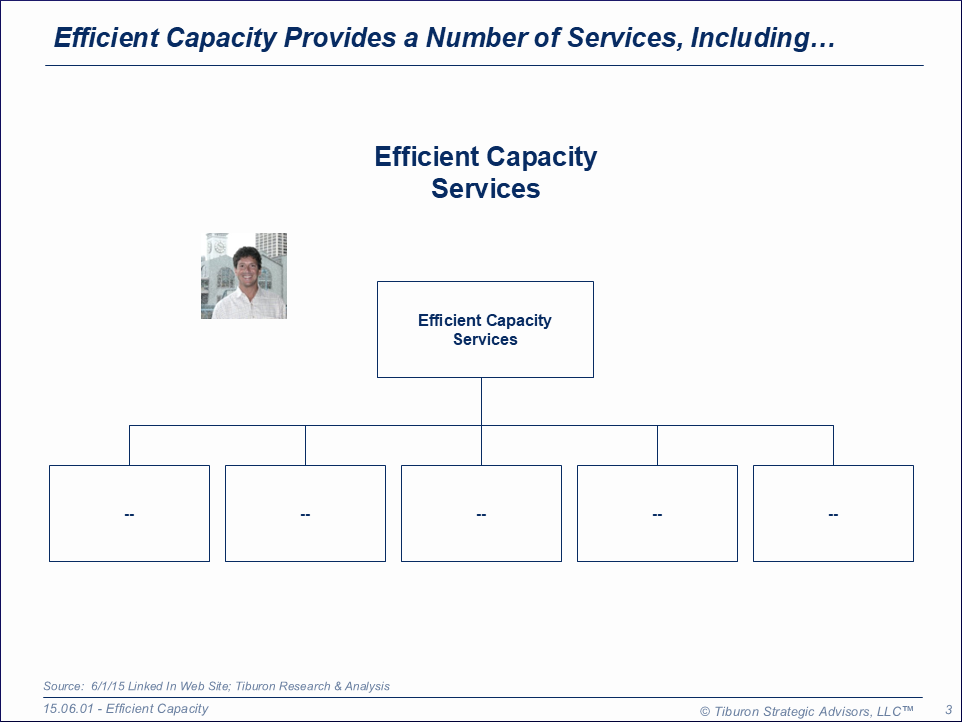 Efficient Capacity Provides a Number of Services, Including…

Efficient Capacity Services

Efficient Capacity Services

--

--

--

--

--

Source: 6/1/15 Linked In Web Site; Tiburon Research & Analysis

15.06.01 - Efficient Capacity

© Tiburon Strategic Advisors, LLC™

3